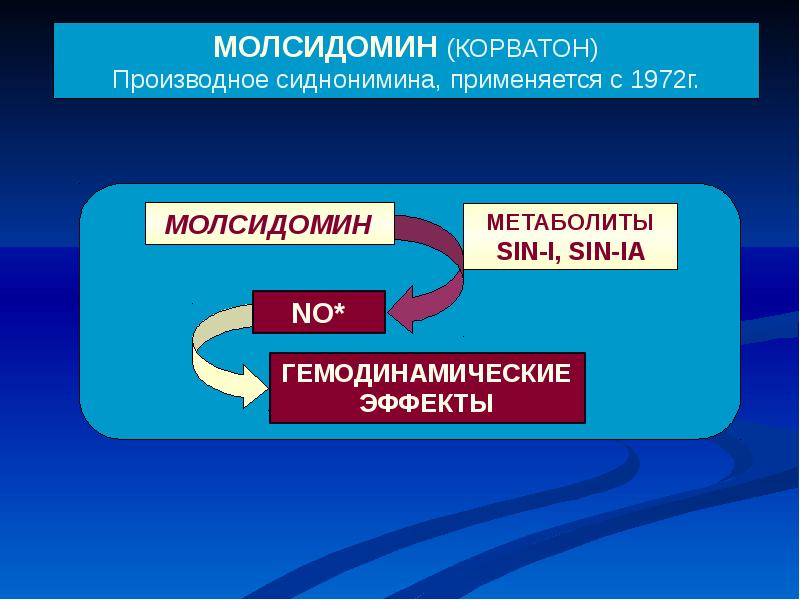 МОЛСИДОМИН (КОРВАТОН)
Производное сиднонимина, применяется с 1972г.

МОЛСИДОМИН

МЕТАБОЛИТЫ
SIN-I, SIN-IA

NO*

ГЕМОДИНАМИЧЕСКИЕ ЭФФЕКТЫ